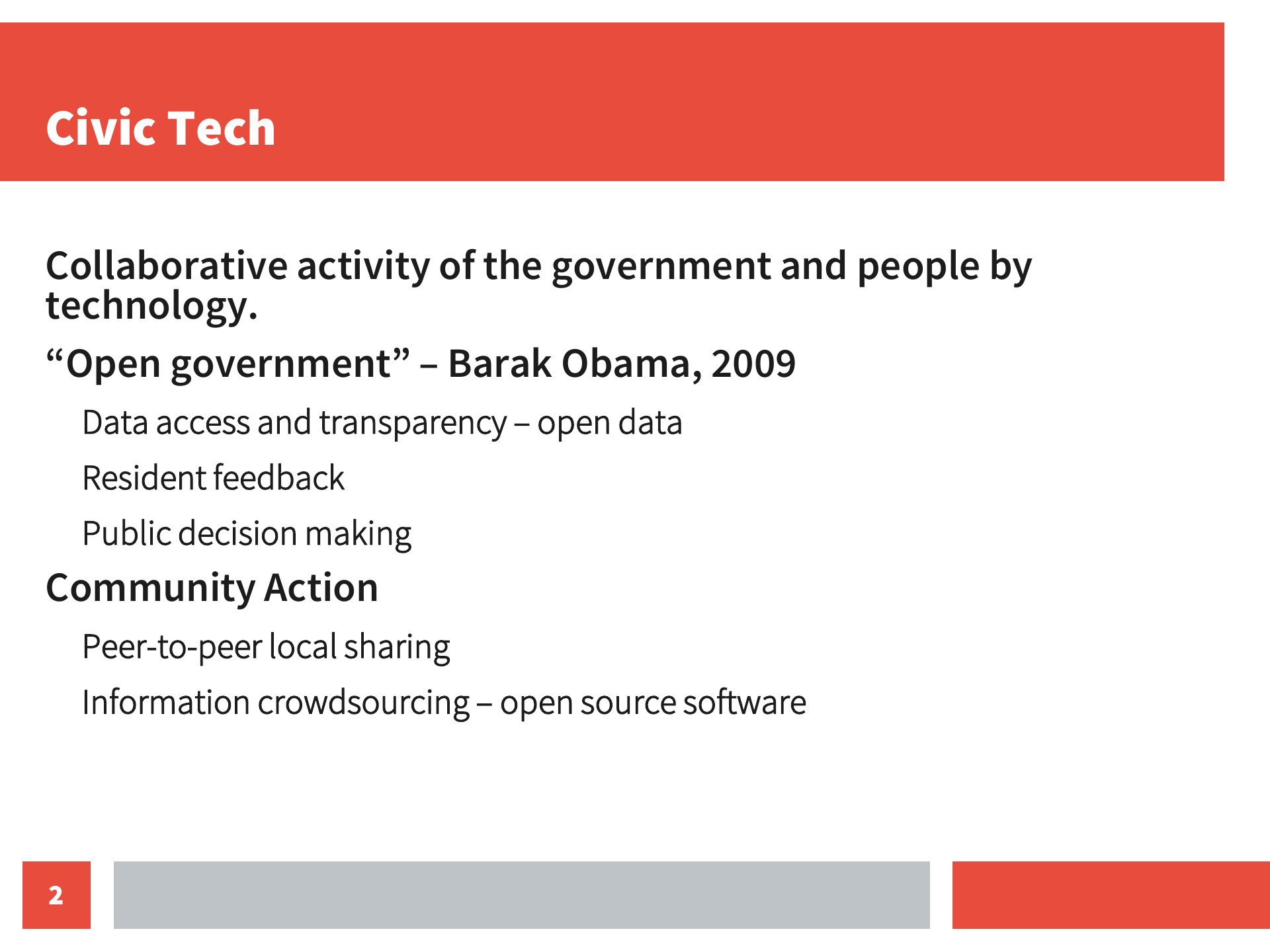 Civic Tech

Collaborative activity of the government and people by technology.

“Open government” – Barak Obama, 2009

Data access and transparency – open data

Resident feedback

Public decision making

Community Action

Peer-to-peer local sharing

Information crowdsourcing – open source software

2